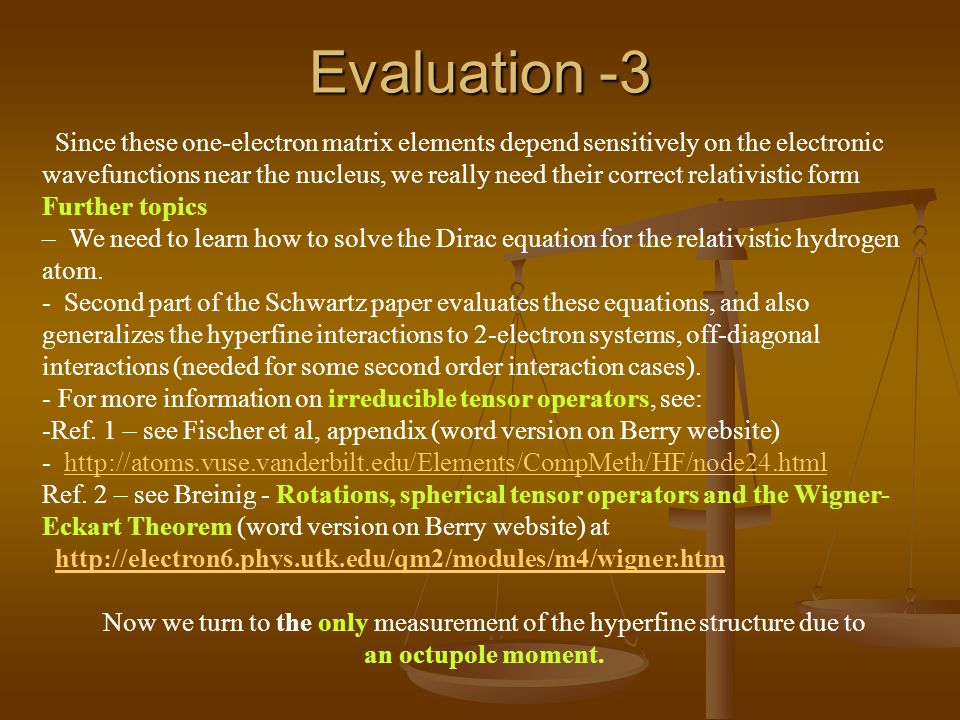 Evaluation -3

Since these one-electron matrix elements depend sensitively on the electronic wavefunctions near the nucleus, we really need their correct relativistic form

Further topics

– We need to learn how to solve the Dirac equation for the relativistic hydrogen atom.

- Second part of the Schwartz paper evaluates these equations, and also generalizes the hyperfine interactions to 2-electron systems, off-diagonal interactions (needed for some second order interaction cases).

- For more information on irreducible tensor operators, see:

-Ref. 1 – see Fischer et al, appendix (word version on Berry website)

- http://atoms.vuse.vanderbilt.edu/Elements/CompMeth/HF/node24.html

Ref. 2 – see Breinig - Rotations, spherical tensor operators and the Wigner-Eckart Theorem (word version on Berry website) at

http://electron6.phys.utk.edu/qm2/modules/m4/wigner.htm

Now we turn to the only measurement of the hyperfine structure due to an octupole moment.